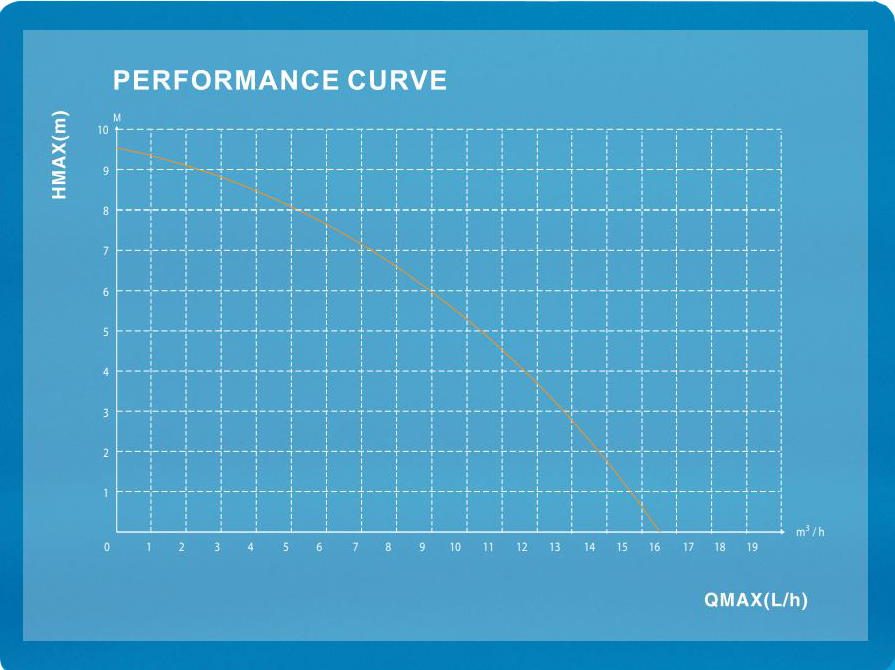 PERFORMANCE CURVE

HMAX(m)

M
10
9
8
7
6
5
4
3
2
1
0

1 2 3 4 5 6 7 8 9 10 11 12 13 14 15 16 17 18 19

$m^3/h$

QMAX(L/h)